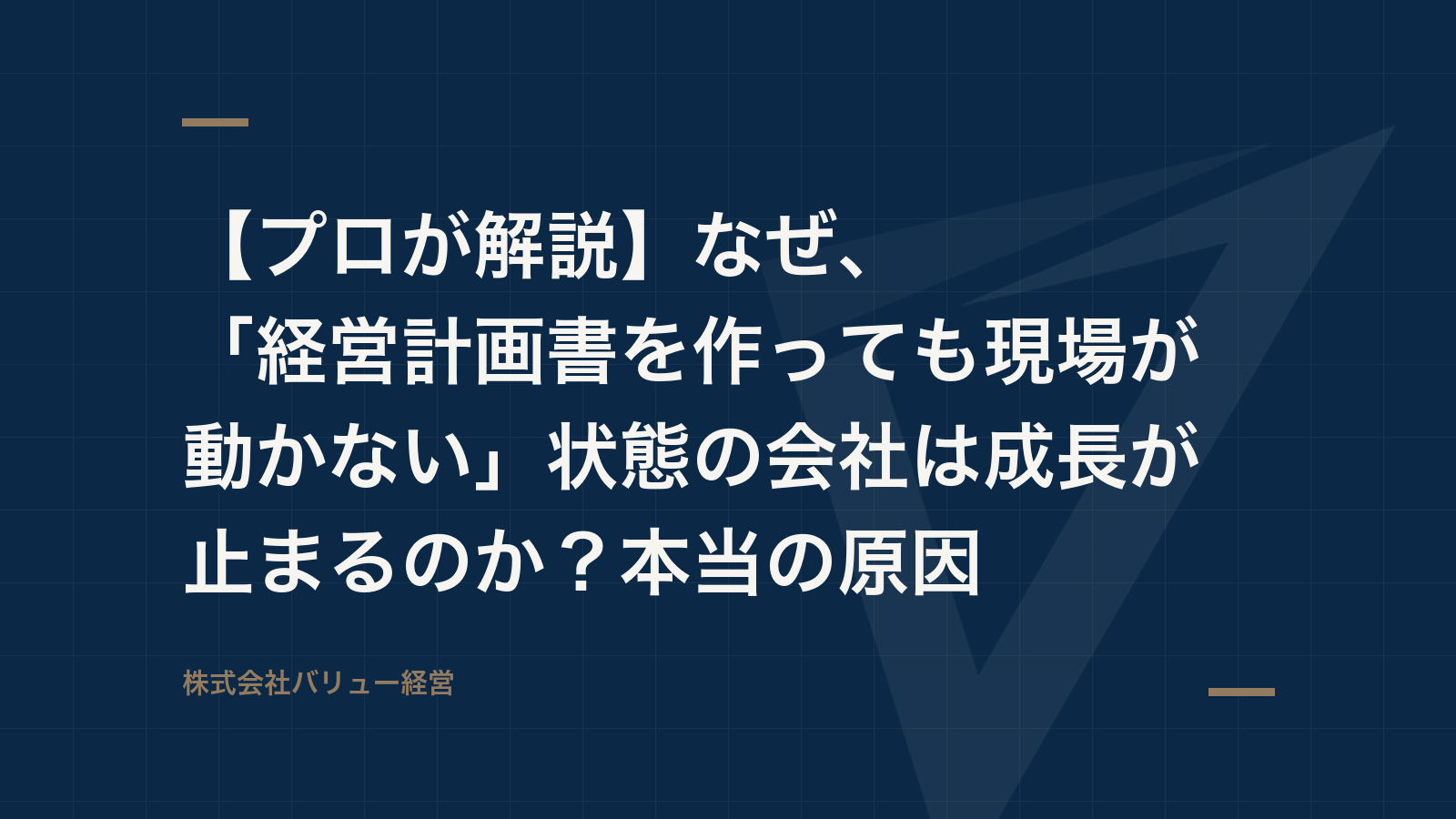 【プロが解説】なぜ、「経営計画書を作っても現場が動かない」状態の会社は成長が止まるのか？本当の原因

株式会社バリュー経営